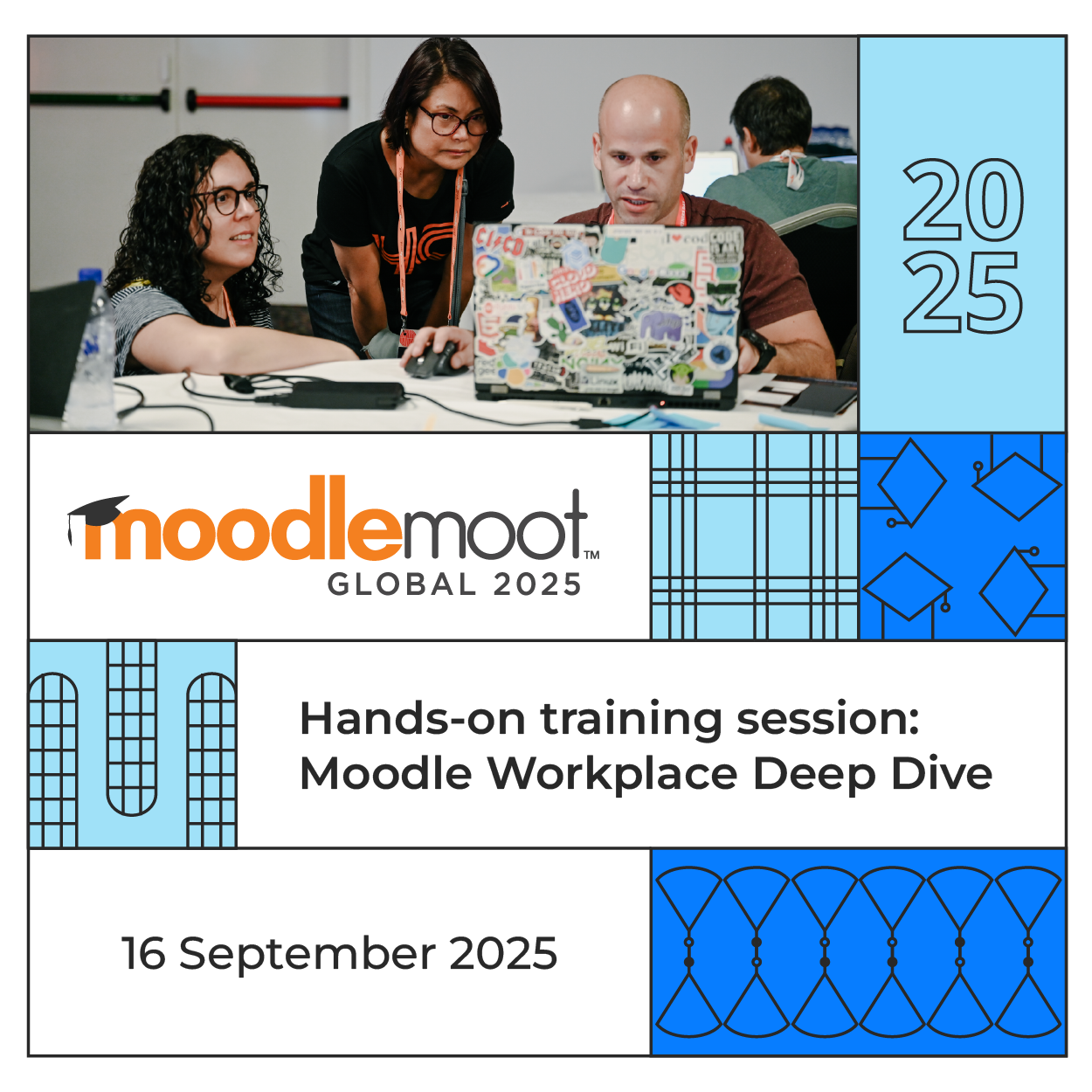 20
25

moodlemoot™
GLOBAL 2025

Hands-on training session: Moodle Workplace Deep Dive

16 September 2025